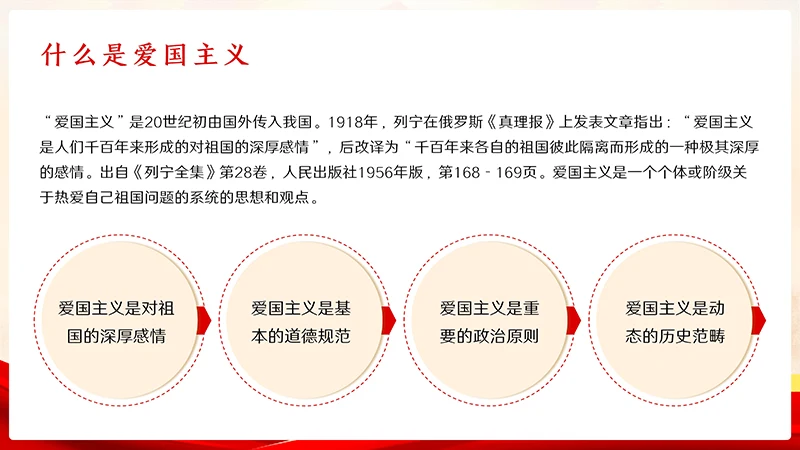 什么是爱国主义

“爱国主义”是20世纪初由国外传入我国。1918年，列宁在俄罗斯《真理报》上发表文章指出：“爱国主义是人们千百年来形成的对祖国的深厚感情”，后改译为“千百年来各自的祖国彼此隔离而形成的一种极其深厚的感情。出自《列宁全集》第28卷，人民出版社1956年版，第168－169页。爱国主义是一个个体或阶级关于热爱自己祖国问题的系统的思想和观点。

爱国主义是对祖国的深厚感情

爱国主义是基本的道德规范

爱国主义是重要的政治原则

爱国主义是动态的历史范畴